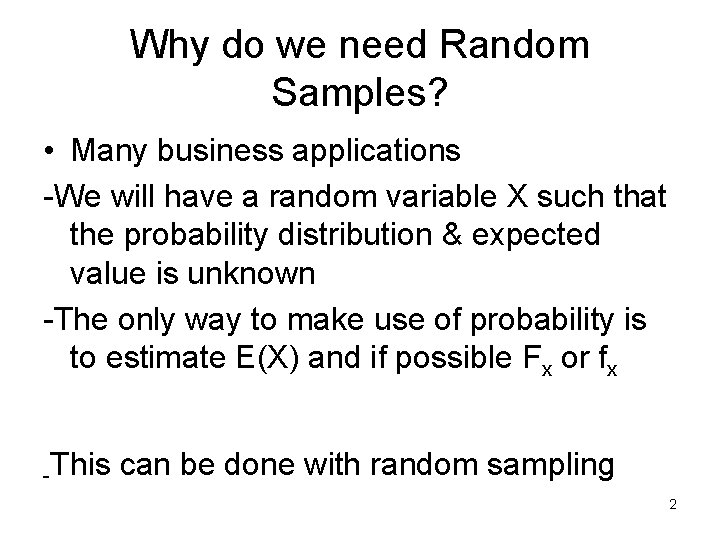 Why do we need Random Samples?

• Many business applications

-We will have a random variable X such that the probability distribution & expected value is unknown

-The only way to make use of probability is to estimate E(X) and if possible $F_x$ or $f_x$

-This can be done with random sampling

2